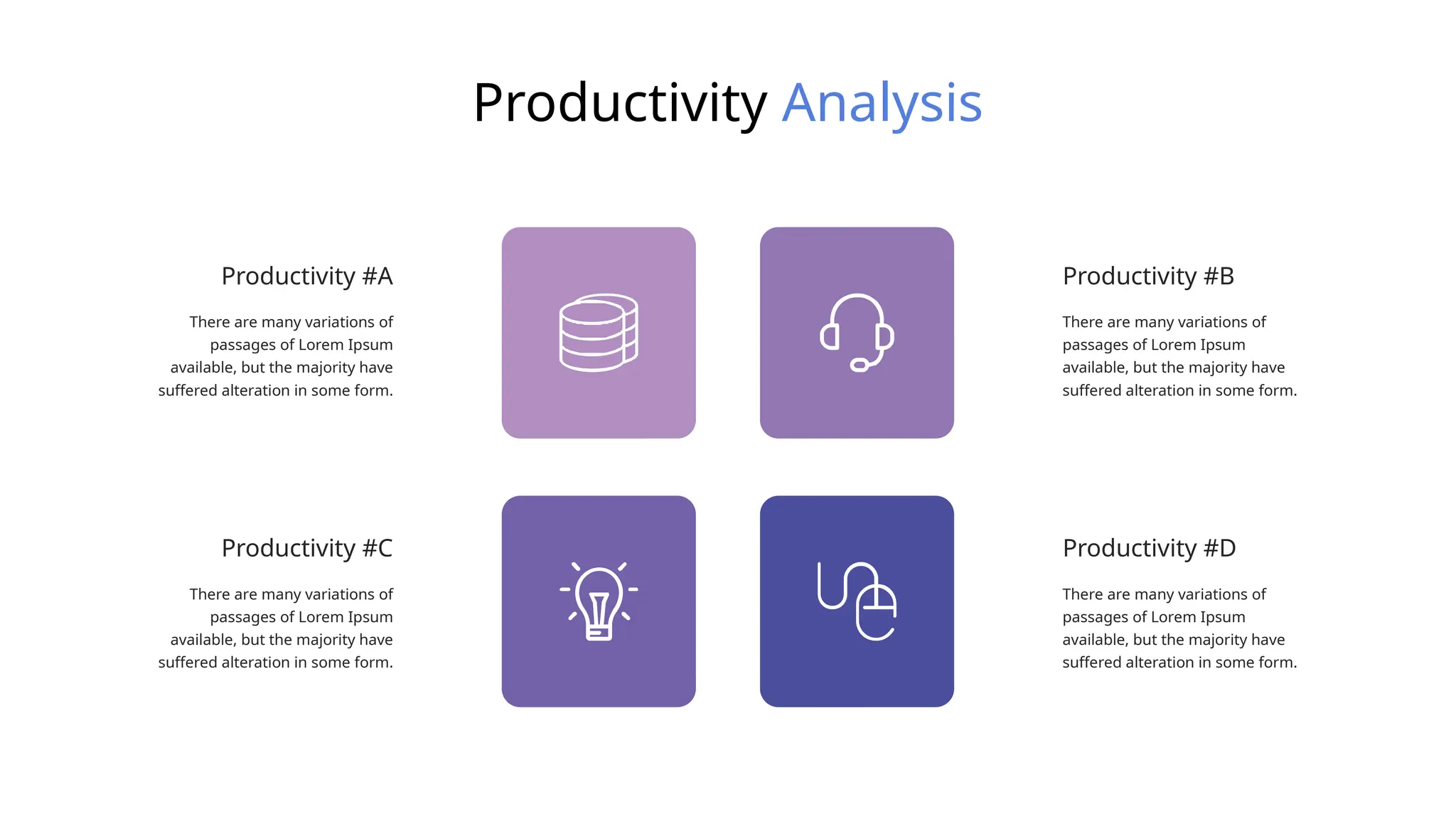 Productivity Analysis

Productivity #A

There are many variations of passages of Lorem Ipsum available, but the majority have suffered alteration in some form.

Productivity #B

There are many variations of passages of Lorem Ipsum available, but the majority have suffered alteration in some form.

Productivity #C

There are many variations of passages of Lorem Ipsum available, but the majority have suffered alteration in some form.

Productivity #D

There are many variations of passages of Lorem Ipsum available, but the majority have suffered alteration in some form.